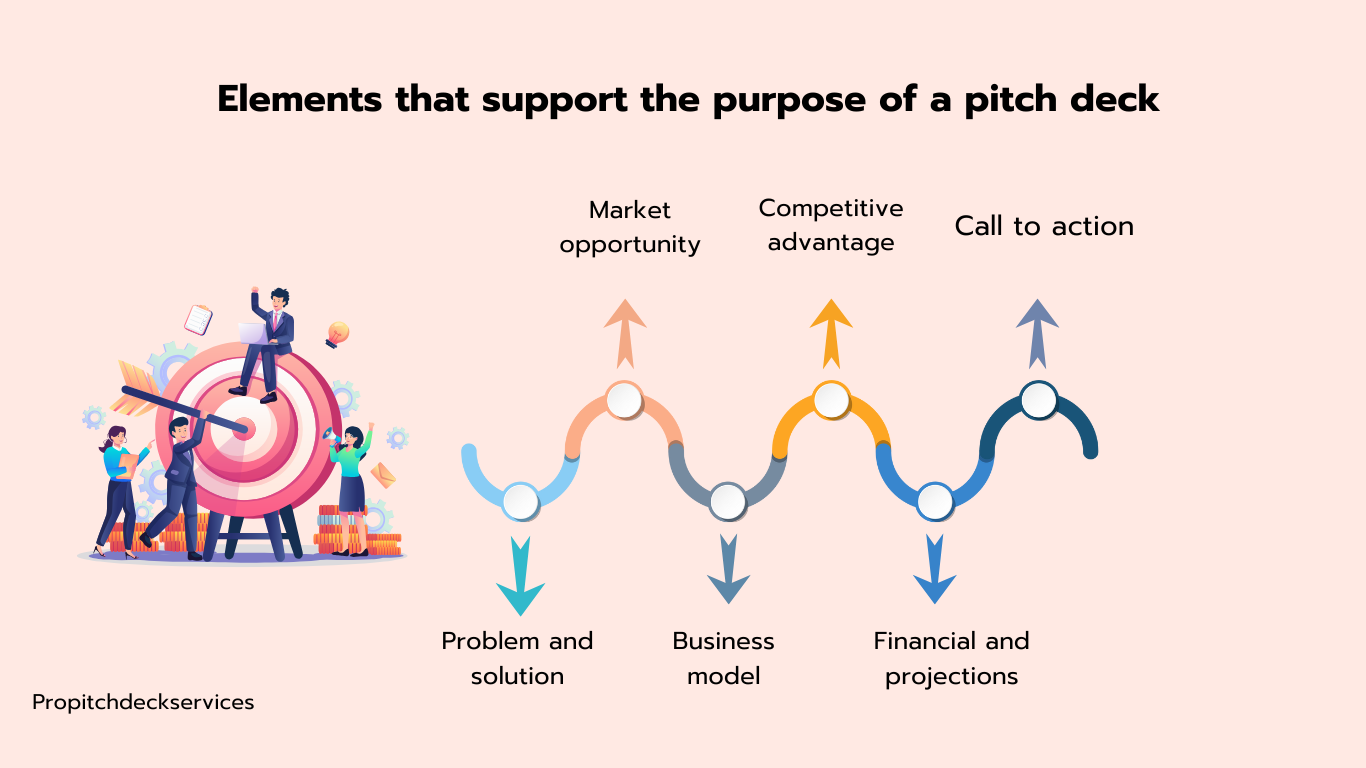 Elements that support the purpose of a pitch deck

Market opportunity

Competitive advantage

Call to action

Problem and solution

Business model

Financial and projections

Propitchdeckservices